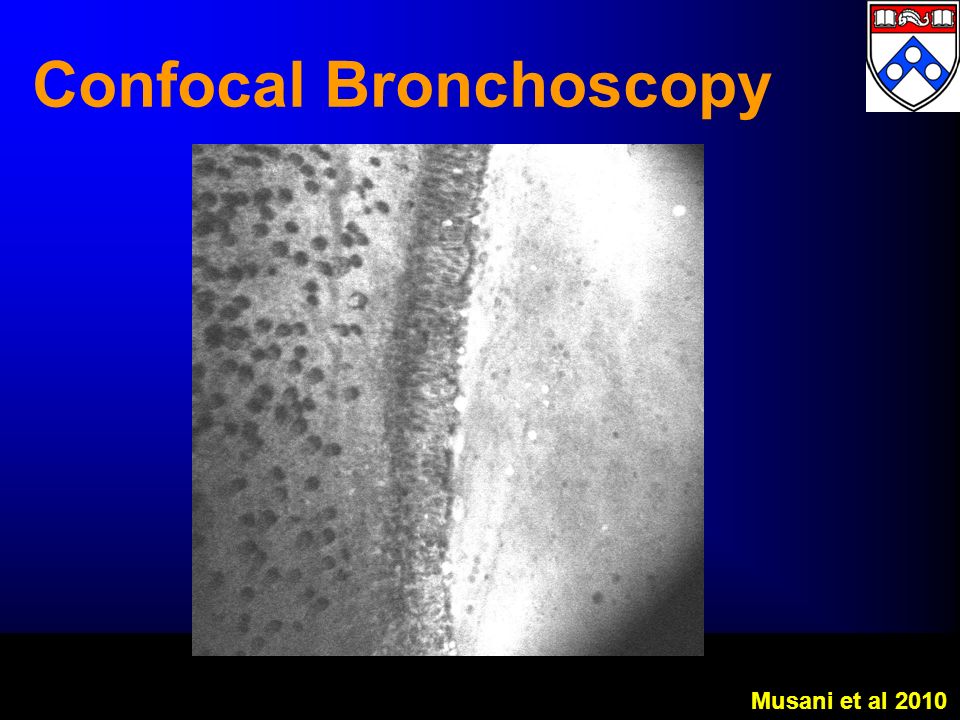 Confocal Bronchoscopy

Musani et al 2010